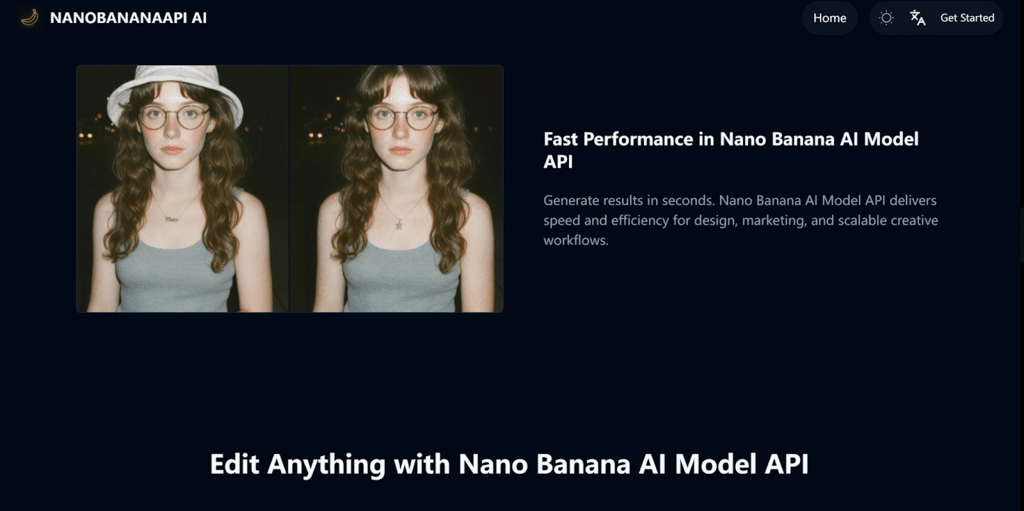 NANOBANANAAPI AI

Home

Get Started

Fast Performance in Nano Banana AI Model API

Generate results in seconds. Nano Banana AI Model API delivers speed and efficiency for design, marketing, and scalable creative workflows.

Edit Anything with Nano Banana AI Model API